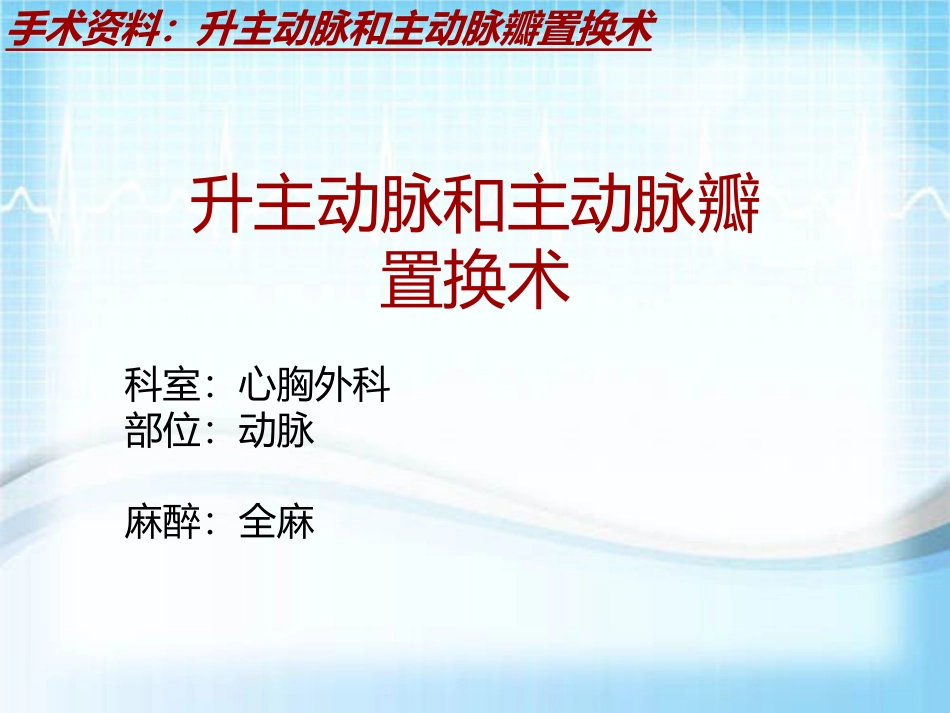 手术资料：升主动脉和主动脉瓣置换术

升主动脉和主动脉瓣置换术

科室：心胸外科
部位：动脉

麻醉：全麻